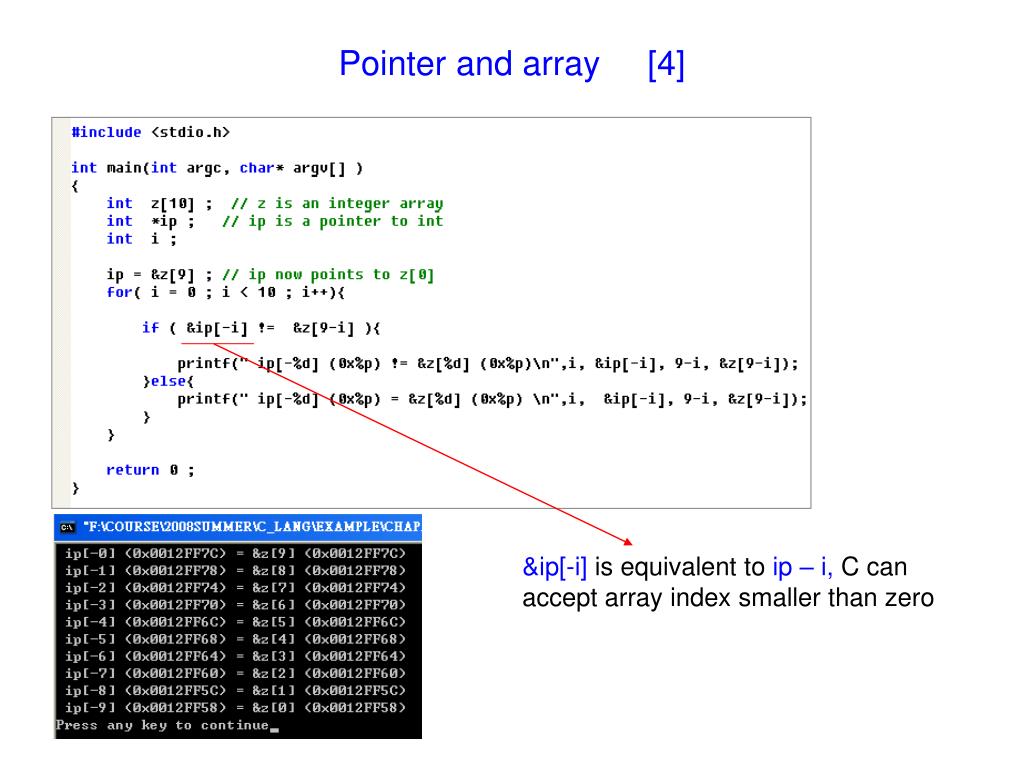 Pointer and array [4]

#include <stdio.h>

int main(int argc, char* argv[] )
{
    int  z[10] ;  // z is an integer array
    int  *ip ;   // ip is a pointer to int
    int  i ;

    ip = &z[9] ; // ip now points to z[0]
    for( i = 0 ; i < 10 ; i++){

        if ( &ip[-i] !=  &z[9-i] ){

            printf(" ip[-%d] (0x%p) != &z[%d] (0x%p)\n",i, &ip[-i], 9-i, &z[9-i]);
        }else{
            printf(" ip[-%d] (0x%p) = &z[%d] (0x%p) \n",i,  &ip[-i], 9-i, &z[9-i]);
        }
    }

    return 0 ;
}

"F:\COURSE\2008SUMMER\C_LANG\EXAMPLE\CHAP

ip[-0] (0x0012FF7C) = &z[9] (0x0012FF7C)
ip[-1] (0x0012FF78) = &z[8] (0x0012FF78)
ip[-2] (0x0012FF74) = &z[7] (0x0012FF74)
ip[-3] (0x0012FF70) = &z[6] (0x0012FF70)
ip[-4] (0x0012FF6C) = &z[5] (0x0012FF6C)
ip[-5] (0x0012FF68) = &z[4] (0x0012FF68)
ip[-6] (0x0012FF64) = &z[3] (0x0012FF64)
ip[-7] (0x0012FF60) = &z[2] (0x0012FF60)
ip[-8] (0x0012FF5C) = &z[1] (0x0012FF5C)
ip[-9] (0x0012FF58) = &z[0] (0x0012FF58)
Press any key to continue_

&ip[-i] is equivalent to ip – i, C can accept array index smaller than zero